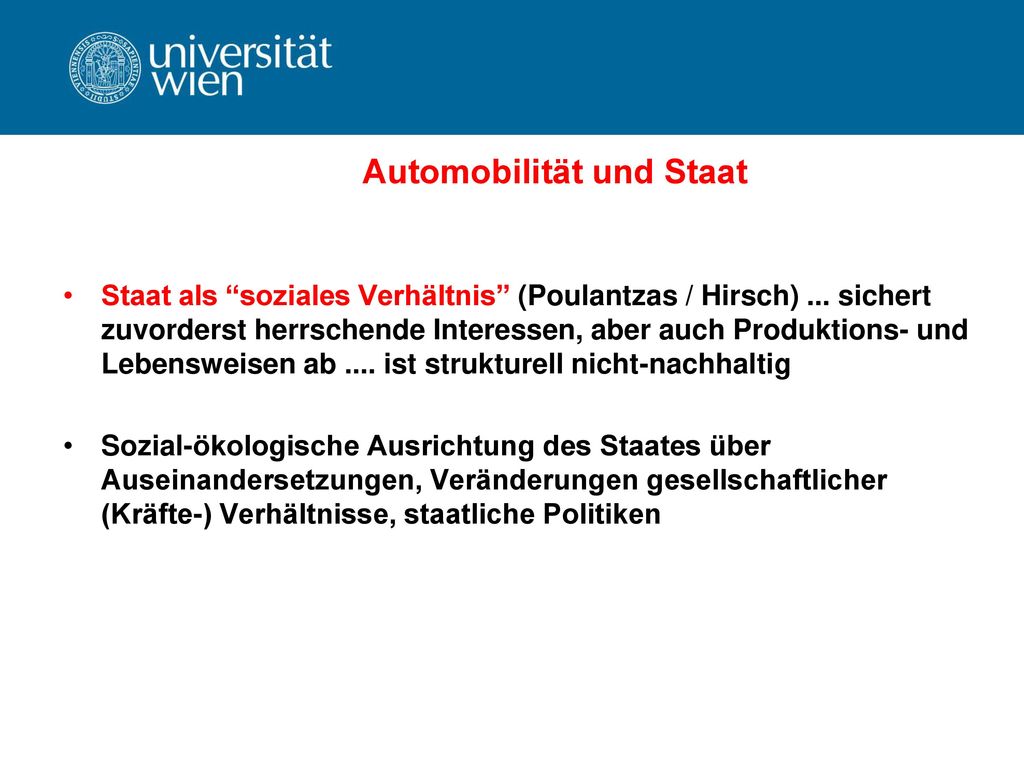 universität wien

Automobilität und Staat

• Staat als “soziales Verhältnis” (Poulantzas / Hirsch) ... sichert zuvorderst herrschende Interessen, aber auch Produktions- und Lebensweisen ab .... ist strukturell nicht-nachhaltig

• Sozial-ökologische Ausrichtung des Staates über Auseinandersetzungen, Veränderungen gesellschaftlicher (Kräfte-) Verhältnisse, staatliche Politiken